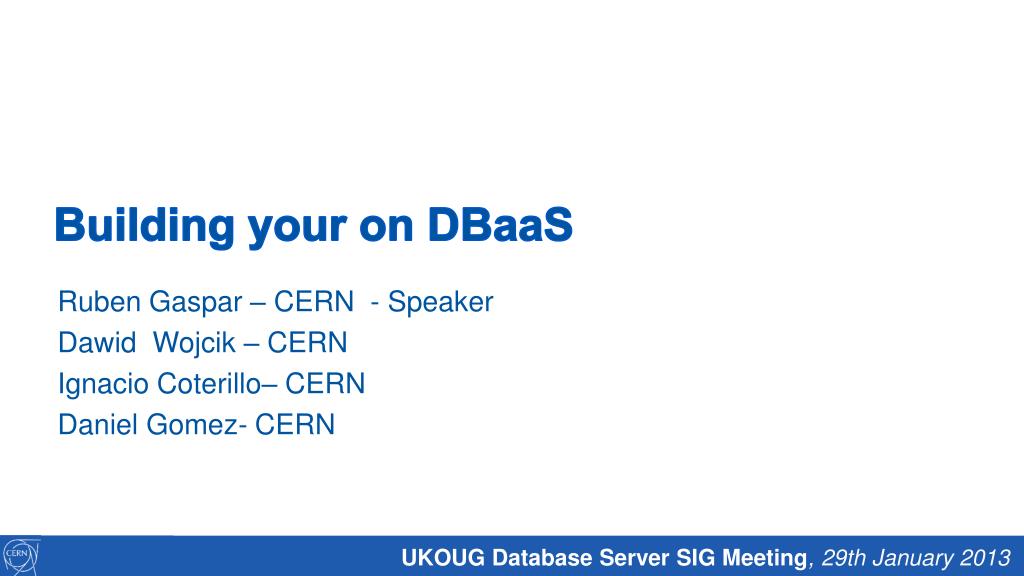 Building your on DBaaS

Ruben Gaspar – CERN - Speaker
Dawid Wojcik – CERN
Ignacio Coterillo– CERN
Daniel Gomez- CERN

CERN

UKOUG Database Server SIG Meeting, 29th January 2013